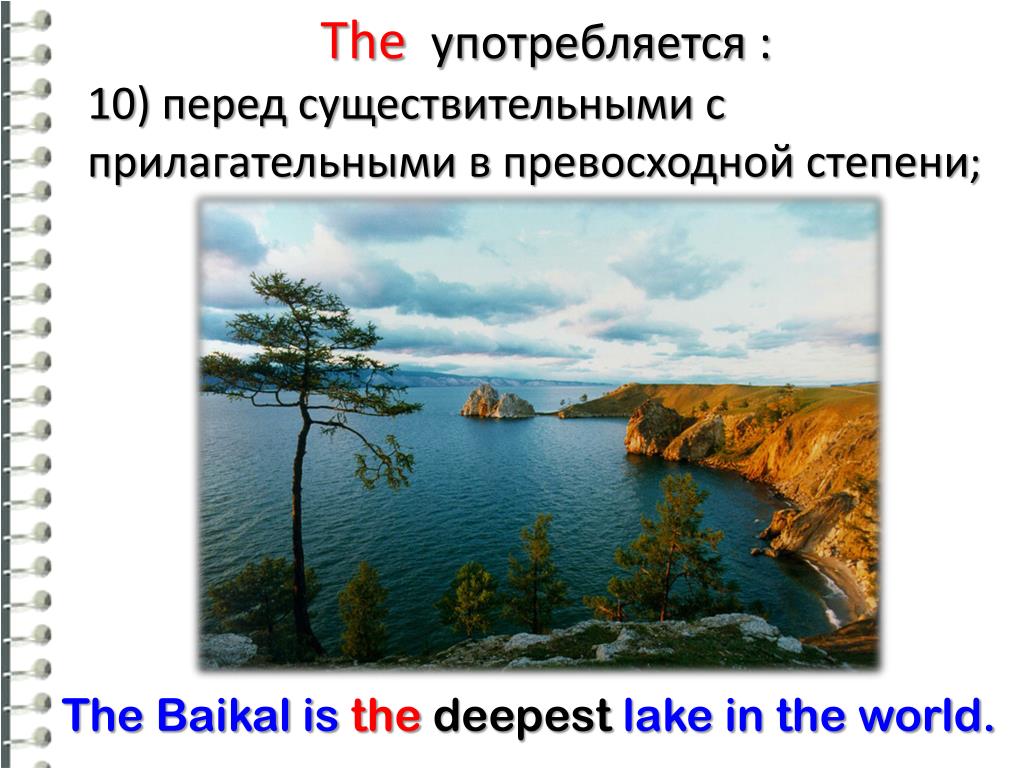 The употребляется :
10) перед существительными с прилагательными в превосходной степени;

The Baikal is the deepest lake in the world.